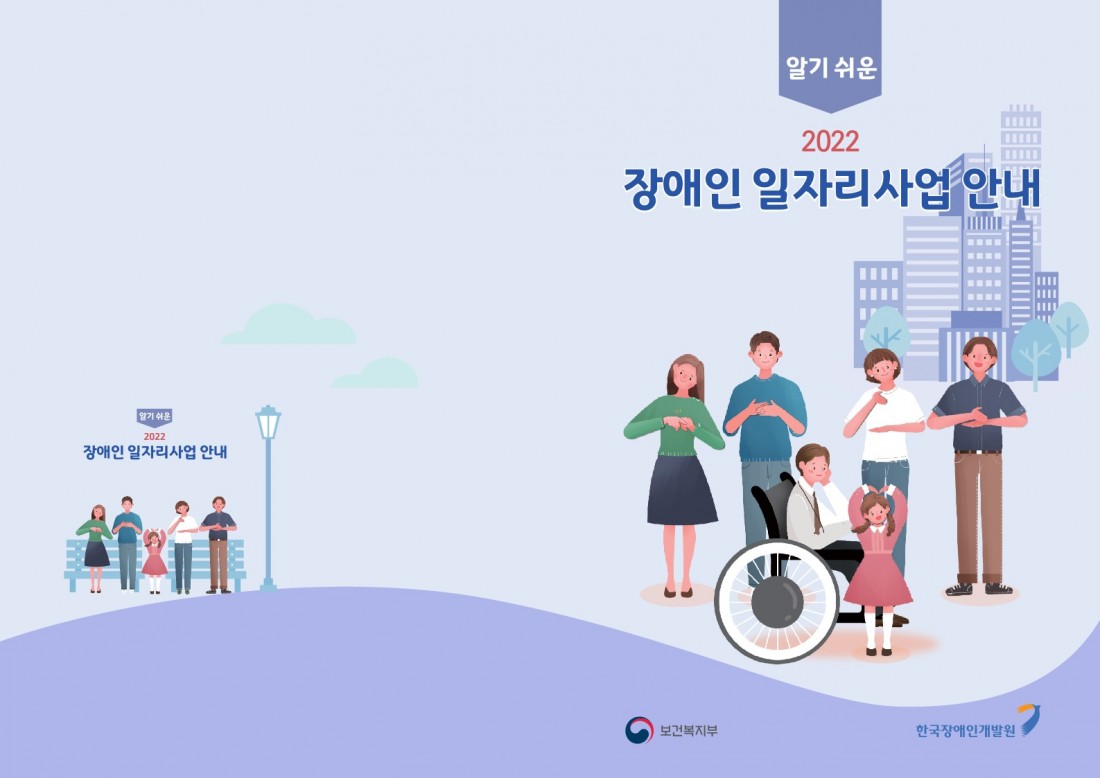 알기 쉬운

2022

장애인 일자리사업 안내

알기 쉬운

2022

장애인 일자리사업 안내

보건복지부

한국장애인개발원